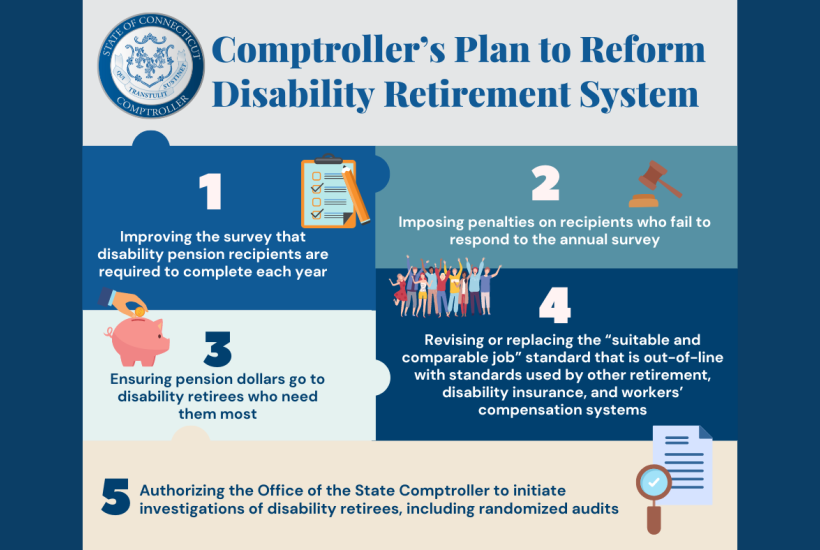 STATE OF CONNECTICUT
QUI TRANSTULIT SUSTINET
COMPTROLLER

Comptroller's Plan to Reform Disability Retirement System

1
Improving the survey that disability pension recipients are required to complete each year

2
Imposing penalties on recipients who fail to respond to the annual survey

3
Ensuring pension dollars go to disability retirees who need them most

4
Revising or replacing the "suitable and comparable job" standard that is out-of-line with standards used by other retirement, disability insurance, and workers' compensation systems

5
Authorizing the Office of the State Comptroller to initiate investigations of disability retirees, including randomized audits